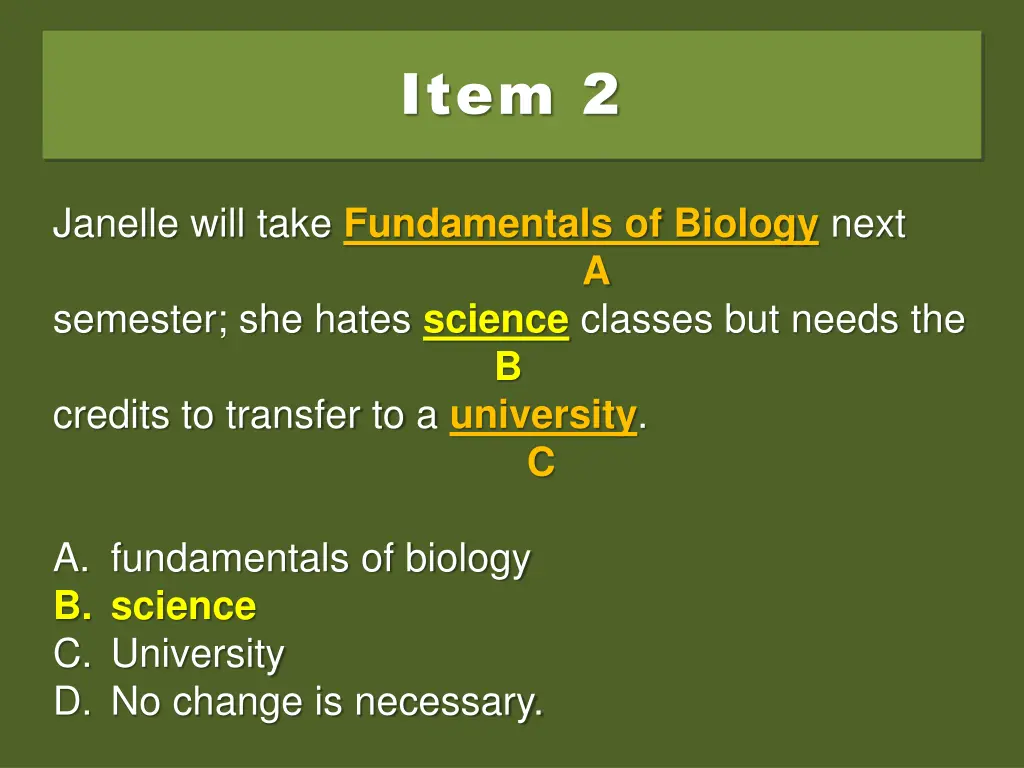 Item 2

Janelle will take Fundamentals of Biology next
A
semester; she hates science classes but needs the
B
credits to transfer to a university.
C

A. fundamentals of biology
B. science
C. University
D. No change is necessary.